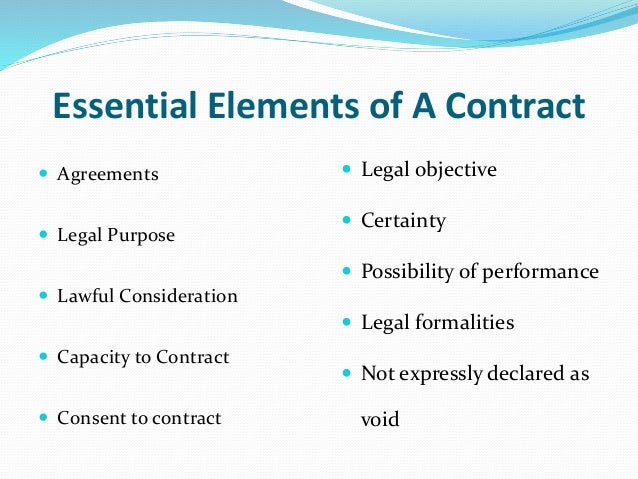 Essential Elements of A Contract

- Agreements
- Legal Purpose
- Lawful Consideration
- Capacity to Contract
- Consent to contract

- Legal objective
- Certainty
- Possibility of performance
- Legal formalities
- Not expressly declared as void